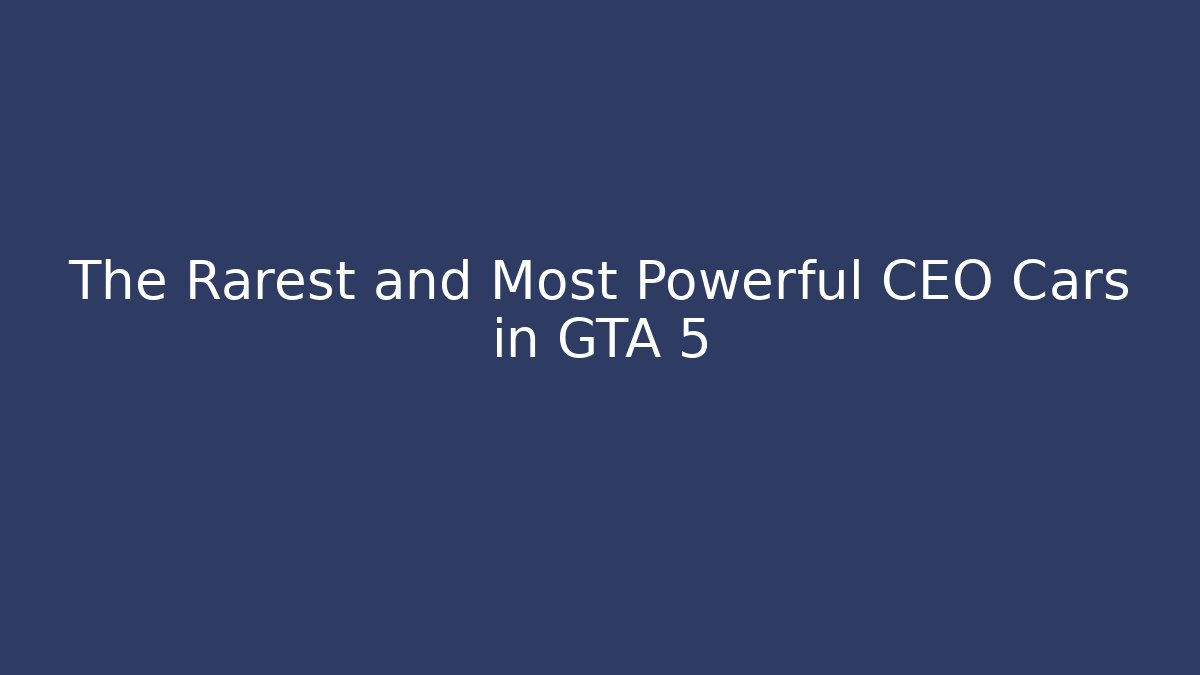 The Rarest and Most Powerful CEO Cars in GTA 5